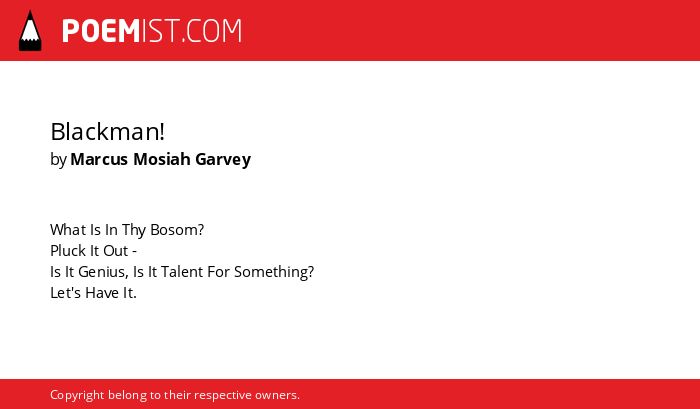 POEMIST.COM

Blackman!
by Marcus Mosiah Garvey

What Is In Thy Bosom?
Pluck It Out -
Is It Genius, Is It Talent For Something?
Let's Have It.

Copyright belong to their respective owners.